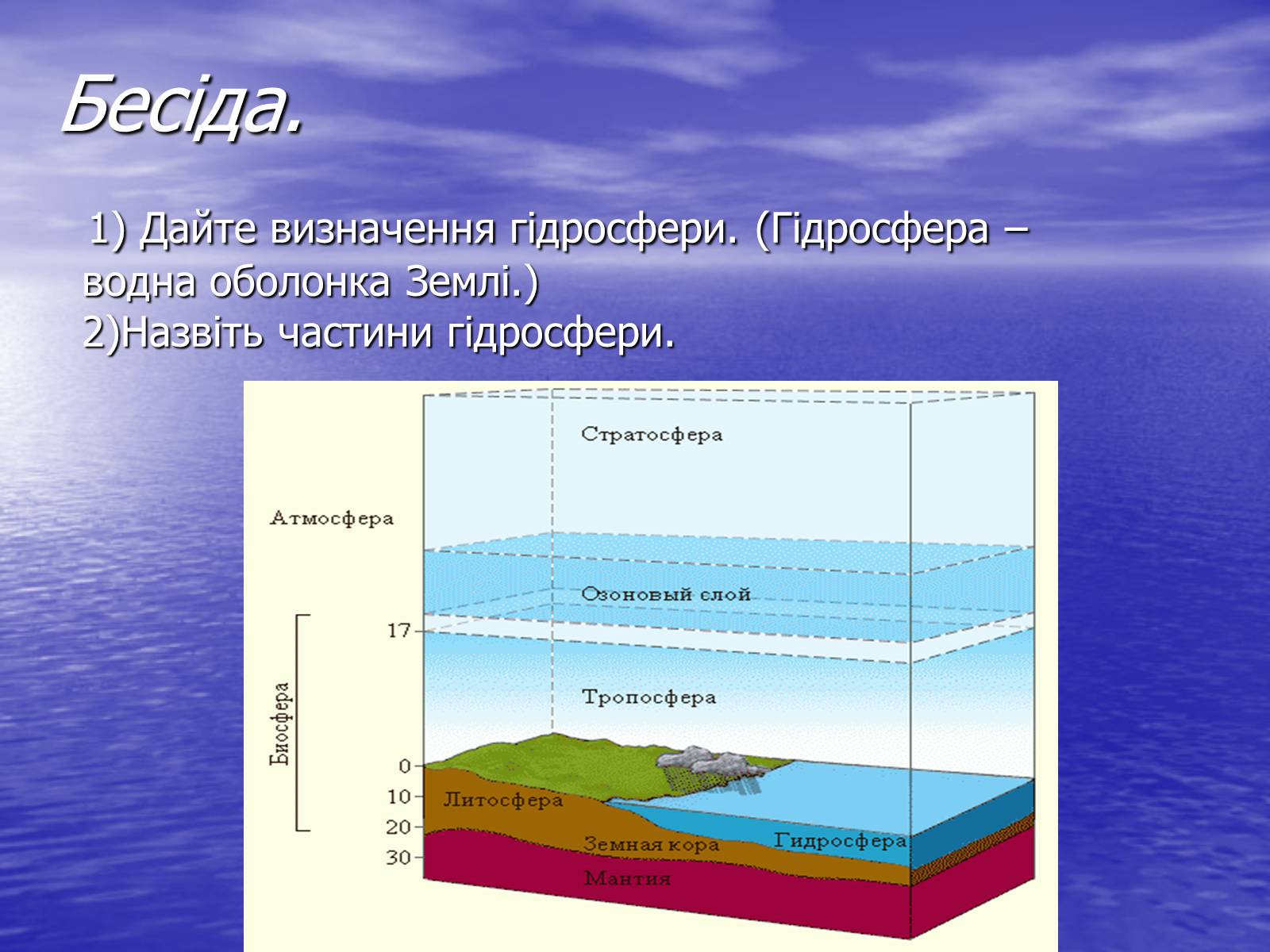 Бесіда.

1) Дайте визначення гідросфери. (Гідросфера – водна оболонка Землі.)
2)Назвіть частини гідросфери.

Стратосфера
Атмосфера
Озоновый слой
17
Биосфера
Тропосфера
0
10
20
30
Литосфера
Земная кора
Гидросфера
Мантия